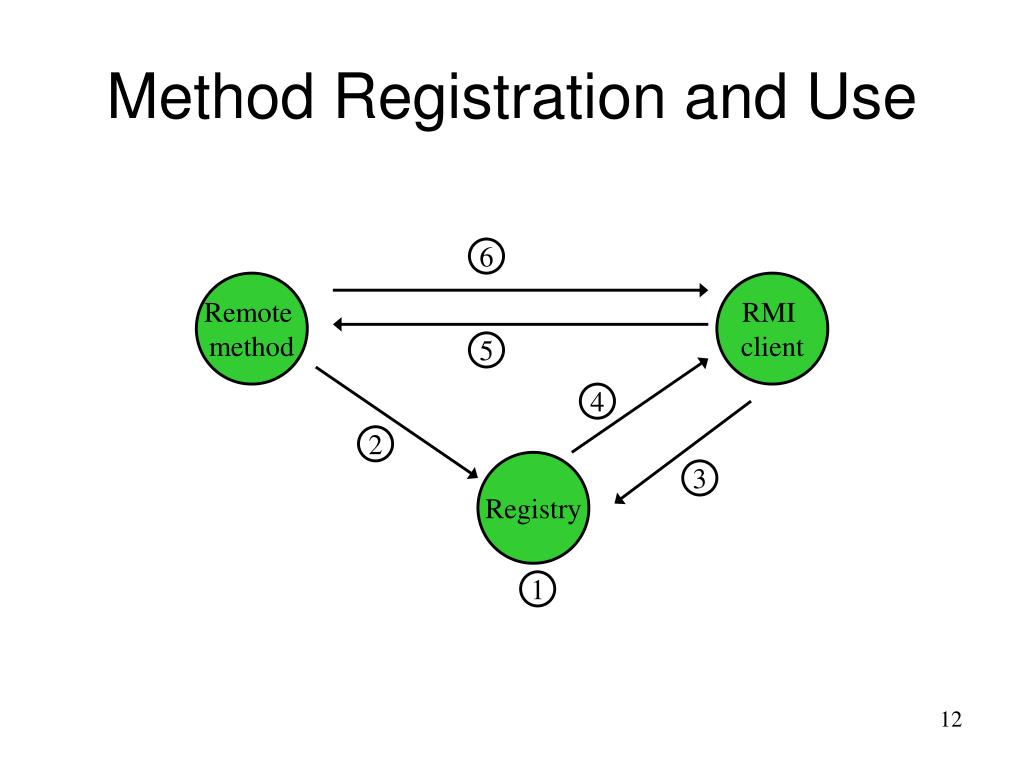 Method Registration and Use

6

Remote method

RMI client

5

4

2

3

Registry

1

12